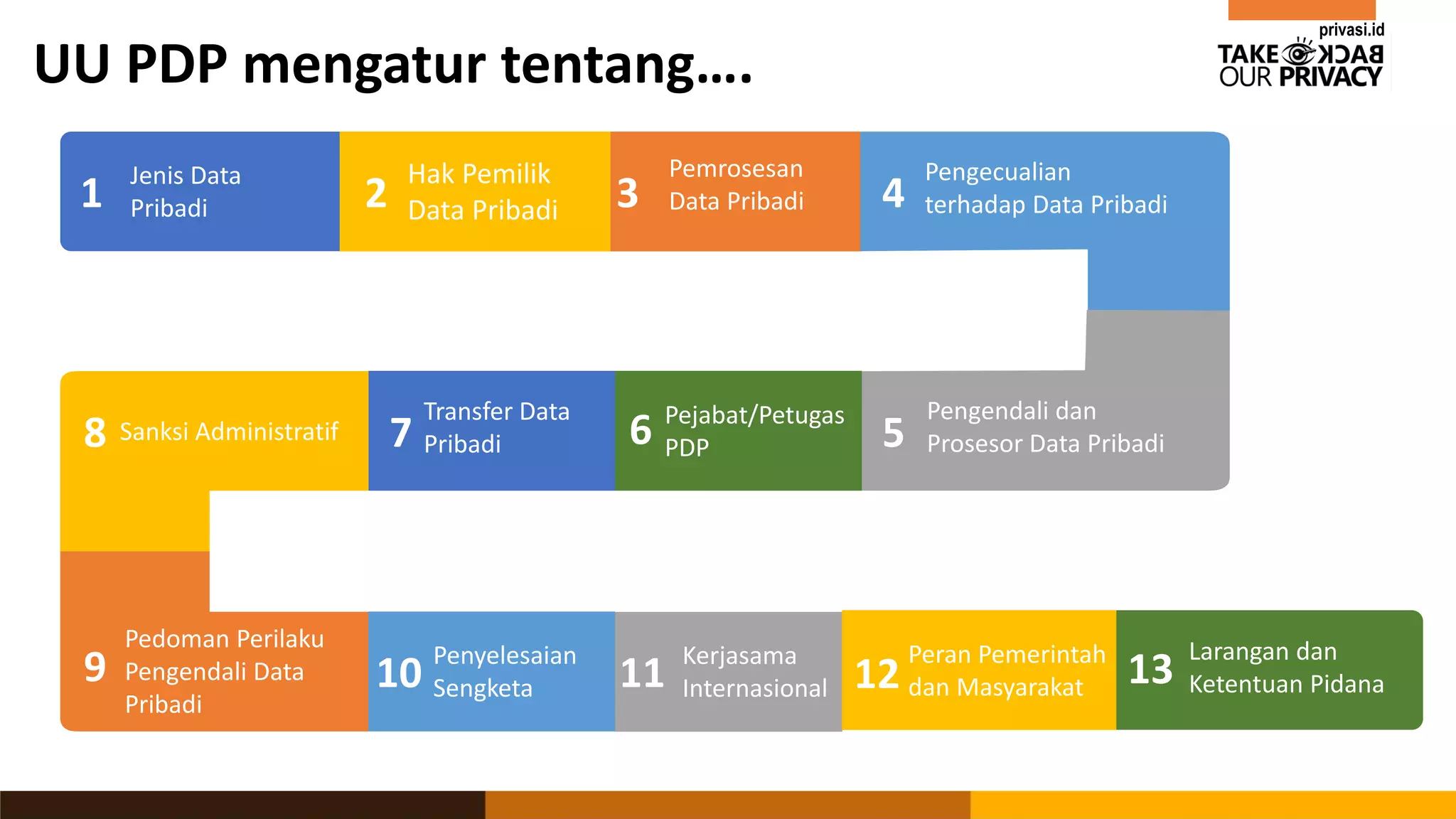 UU PDP mengatur tentang....

privasi.id
TAKE BACK OUR PRIVACY

1 Jenis Data Pribadi

2 Hak Pemilik Data Pribadi

3 Pemrosesan Data Pribadi

4 Pengecualian terhadap Data Pribadi

5 Pengendali dan Prosesor Data Pribadi

6 Pejabat/Petugas PDP

7 Transfer Data Pribadi

8 Sanksi Administratif

9 Pedoman Perilaku Pengendali Data Pribadi

10 Penyelesaian Sengketa

11 Kerjasama Internasional

12 Peran Pemerintah dan Masyarakat

13 Larangan dan Ketentuan Pidana